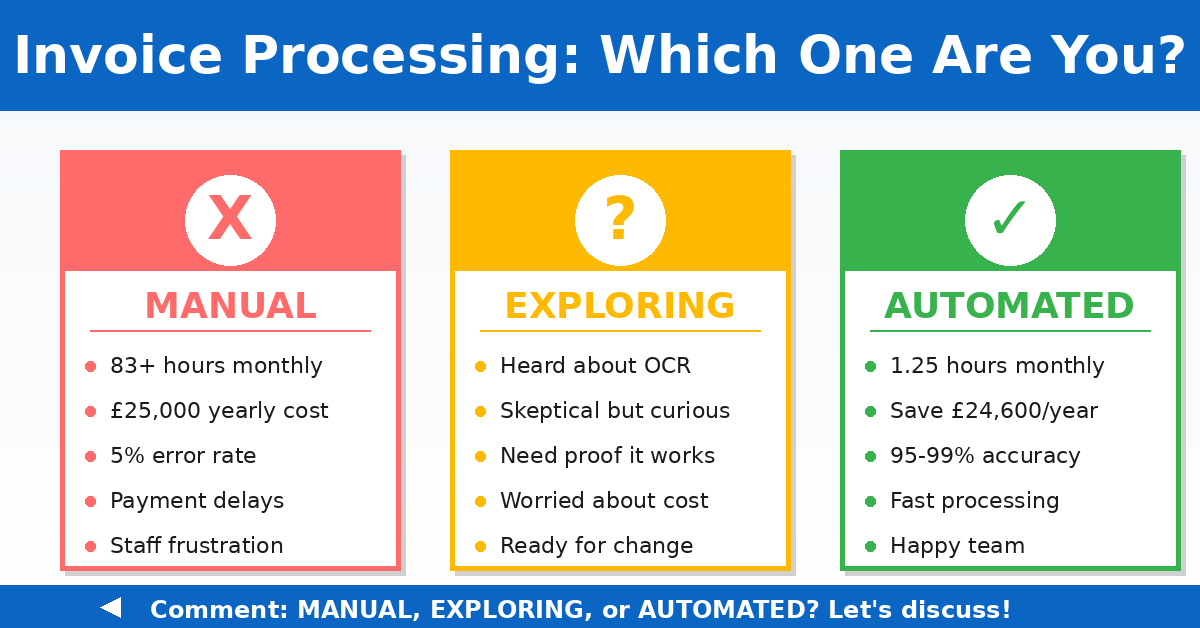 Invoice Processing: Which One Are You?

X

MANUAL

- 83+ hours monthly
- £25,000 yearly cost
- 5% error rate
- Payment delays
- Staff frustration

?

EXPLORING

- Heard about OCR
- Skeptical but curious
- Need proof it works
- Worried about cost
- Ready for change

✓

AUTOMATED

- 1.25 hours monthly
- Save £24,600/year
- 95-99% accuracy
- Fast processing
- Happy team

Comment: MANUAL, EXPLORING, or AUTOMATED? Let's discuss!